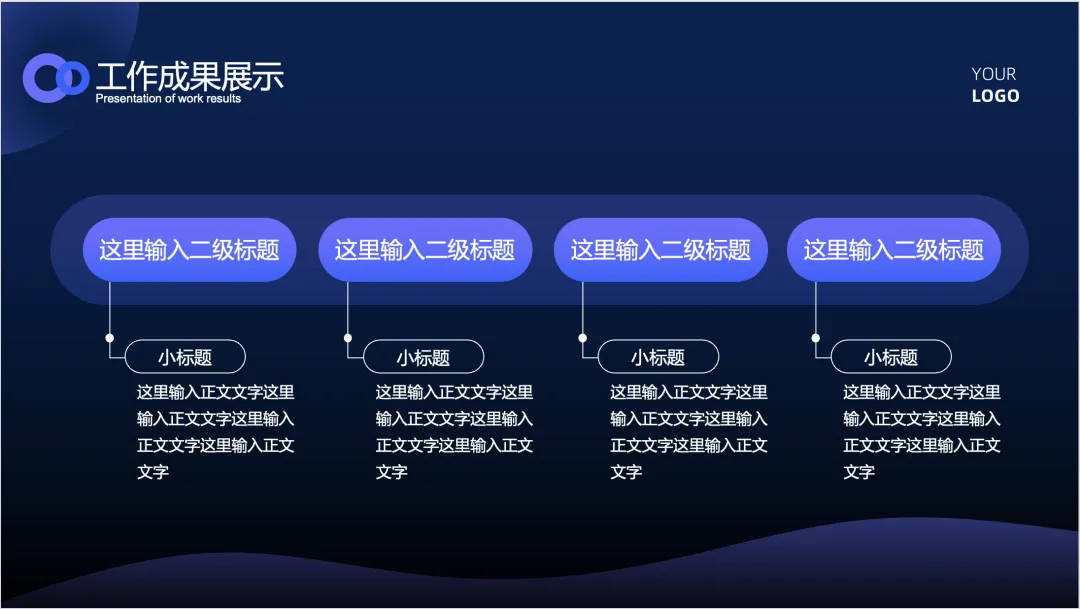 工作成果展示
Presentation of work results

YOUR
LOGO

这里输入二级标题

小标题

这里输入正文文字这里输入正文文字这里输入正文文字这里输入正文文字

这里输入二级标题

小标题

这里输入正文文字这里输入正文文字这里输入正文文字这里输入正文文字

这里输入二级标题

小标题

这里输入正文文字这里输入正文文字这里输入正文文字这里输入正文文字

这里输入二级标题

小标题

这里输入正文文字这里输入正文文字这里输入正文文字这里输入正文文字